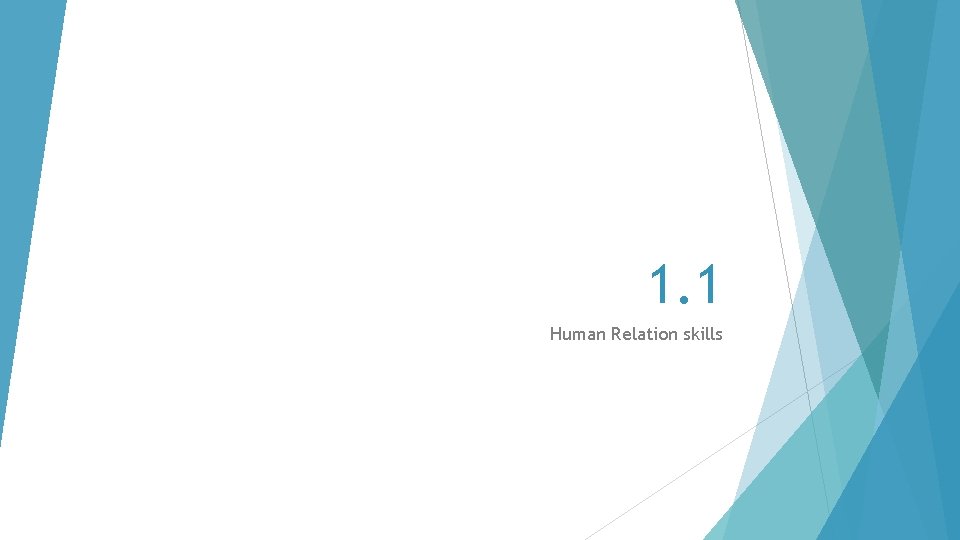 1.1

Human Relation skills